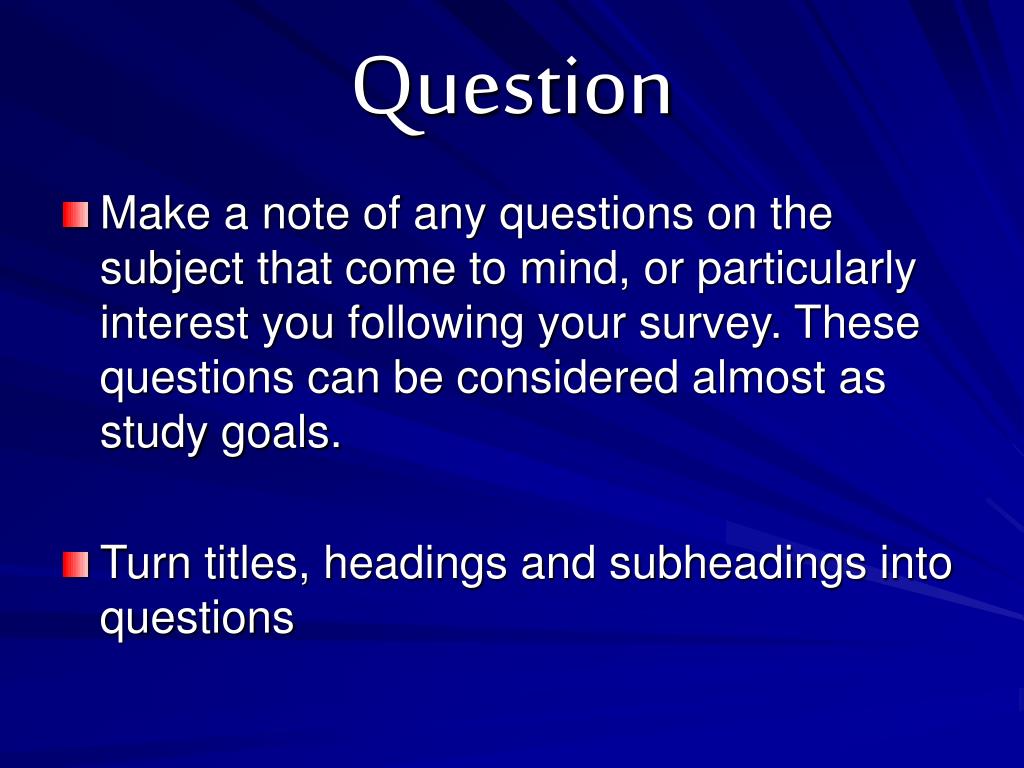 Question

Make a note of any questions on the subject that come to mind, or particularly interest you following your survey. These questions can be considered almost as study goals.

Turn titles, headings and subheadings into questions